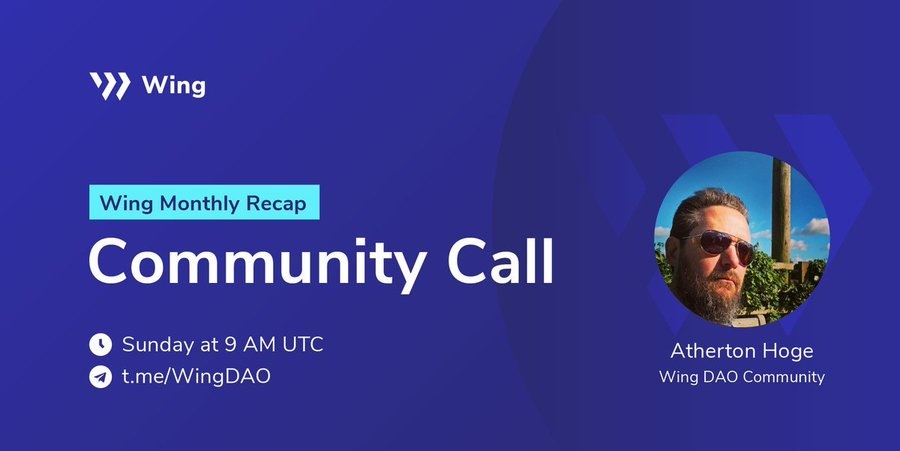 Wing

Wing Monthly Recap

Community Call

Sunday at 9 AM UTC

t.me/WingDAO

Atherton Hoge
Wing DAO Community